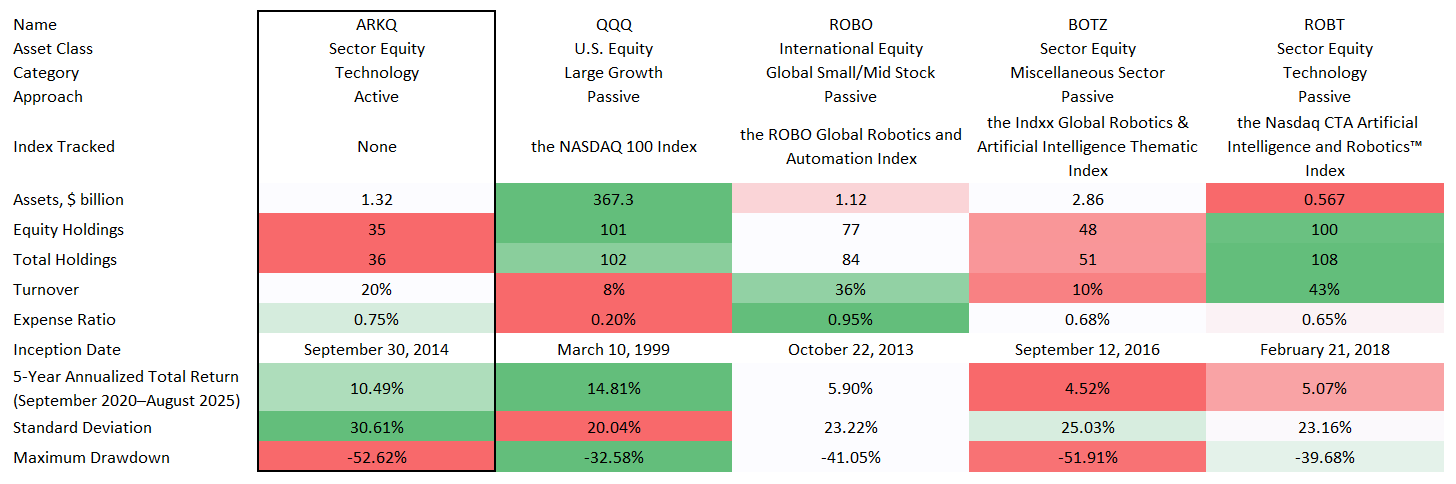 | Name | ARKQ | QQQ | ROBO | BOTZ | ROBT |
|---|---|---|---|---|---|
| Asset Class | Sector Equity | U.S. Equity | International Equity | Sector Equity | Sector Equity |
| Category | Technology | Large Growth | Global Small/Mid Stock | Miscellaneous Sector | Technology |
| Approach | Active | Passive | Passive | Passive | Passive |
| Index Tracked | None | the NASDAQ 100 Index | the ROBO Global Robotics and Automation Index | the Indxx Global Robotics & Artificial Intelligence Thematic Index | the Nasdaq CTA Artificial Intelligence and Robotics™ Index |
| Assets, $ billion | 1.32 | 367.3 | 1.12 | 2.86 | 0.567 |
| Equity Holdings | 35 | 101 | 77 | 48 | 100 |
| Total Holdings | 36 | 102 | 84 | 51 | 108 |
| Turnover | 20% | 8% | 36% | 10% | 43% |
| Expense Ratio | 0.75% | 0.20% | 0.95% | 0.68% | 0.65% |
| Inception Date | September 30, 2014 | March 10, 1999 | October 22, 2013 | September 12, 2016 | February 21, 2018 |
| 5-Year Annualized Total Return (September 2020–August 2025) | 10.49% | 14.81% | 5.90% | 4.52% | 5.07% |
| Standard Deviation | 30.61% | 20.04% | 23.22% | 25.03% | 23.16% |
| Maximum Drawdown | -52.62% | -32.58% | -41.05% | -51.91% | -39.68% |